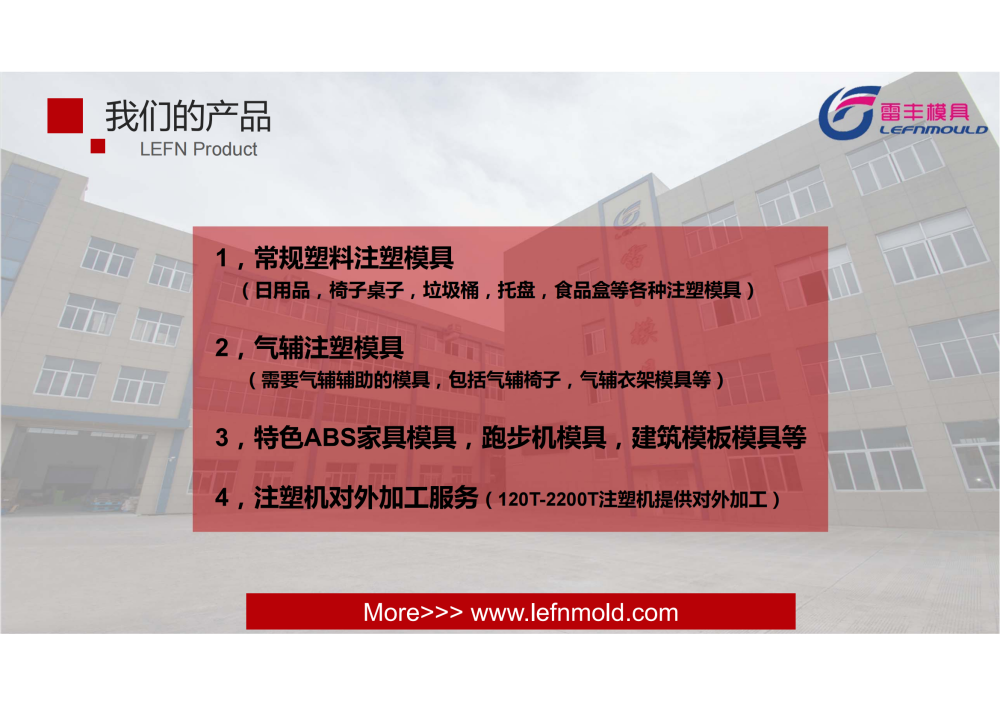 我们的产品
LEFN Product

雷丰模具
LEFNMOULD

1，常规塑料注塑模具
（日用品，椅子桌子，垃圾桶，托盘，食品盒等各种注塑模具）

2，气辅注塑模具
（需要气辅辅助的模具，包括气辅椅子，气辅衣架模具等）

3，特色ABS家具模具，跑步机模具，建筑模板模具等

4，注塑机对外加工服务（120T-2200T注塑机提供对外加工）

More>>> www.lefnmold.com